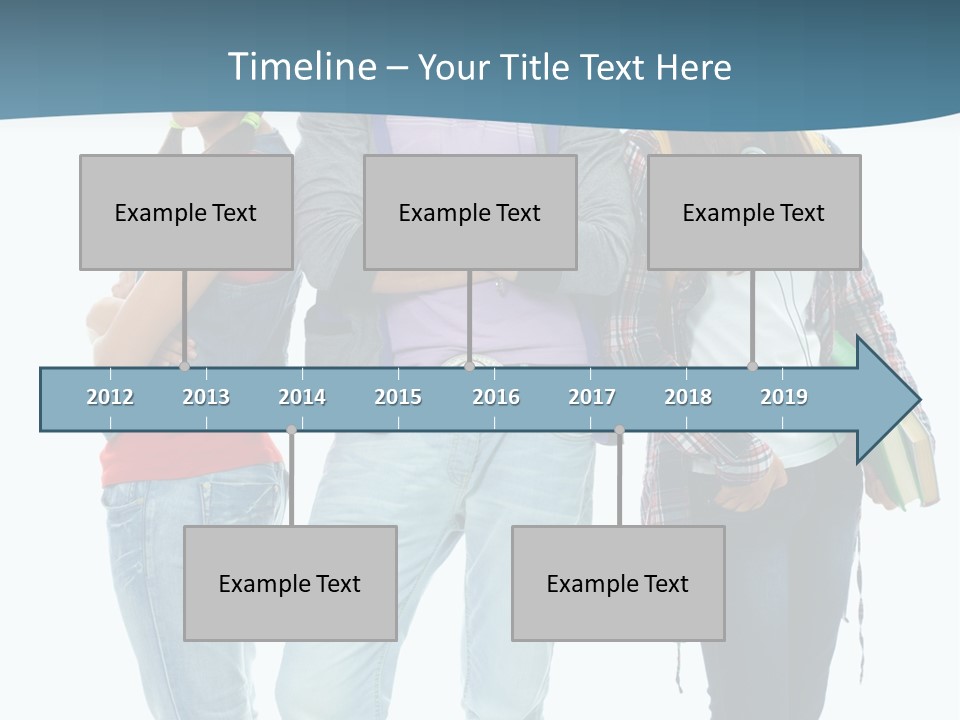 Timeline – Your Title Text Here

Example Text

Example Text

Example Text

2012 2013 2014 2015 2016 2017 2018 2019

Example Text

Example Text